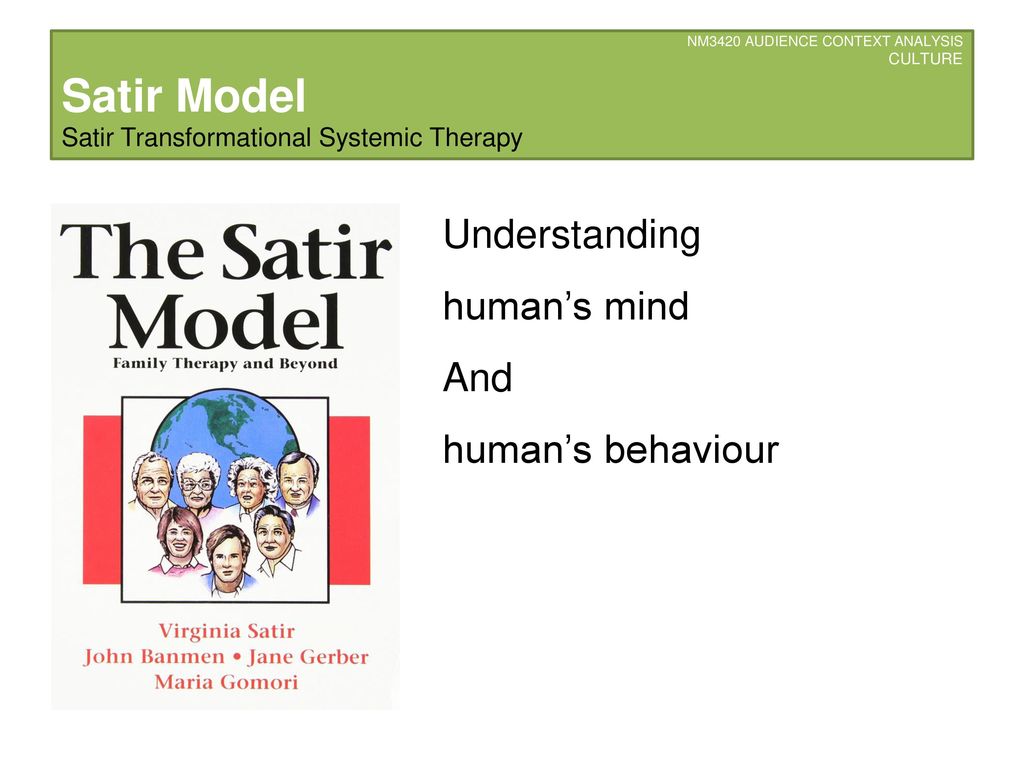 NM3420 AUDIENCE CONTEXT ANALYSIS
CULTURE

Satir Model
Satir Transformational Systemic Therapy

The Satir Model
Family Therapy and Beyond

Virginia Satir
John Banmen • Jane Gerber
Maria Gomori

Understanding

human’s mind

And

human’s behaviour